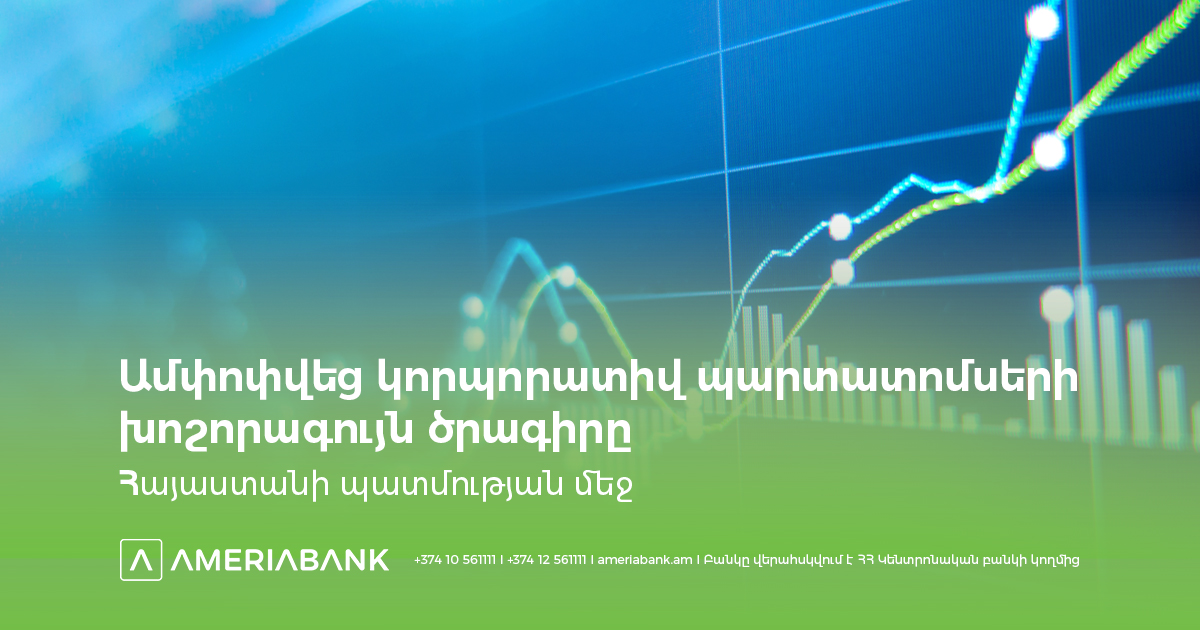 Ամփոփվեց կորպորատիվ պարտատոմսերի խոշորագույն ծրագիրը

Հայաստանի պատմության մեջ

AMERIABANK

+374 10 561111 | +374 12 561111 | ameriabank.am | Բանկը վերահսկվում է ՀՀ Կենտրոնական բանկի կողմից